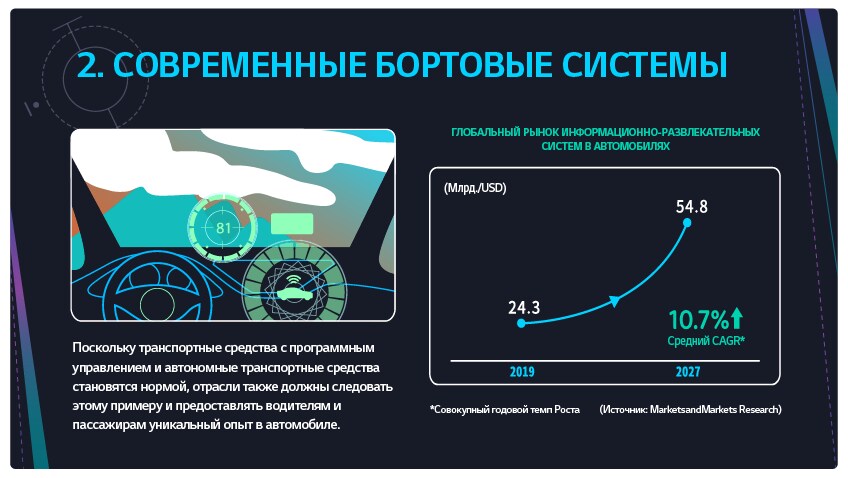 2. СОВРЕМЕННЫЕ БОРТОВЫЕ СИСТЕМЫ

81

Поскольку транспортные средства с программным управлением и автономные транспортные средства становятся нормой, отрасли также должны следовать этому примеру и предоставлять водителям и пассажирам уникальный опыт в автомобиле.

ГЛОБАЛЬНЫЙ РЫНОК ИНФОРМАЦИОННО-РАЗВЛЕКАТЕЛЬНЫХ СИСТЕМ В АВТОМОБИЛЯХ

(Млрд./USD)

54.8

24.3

10.7%

Средний CAGR*

2019

2027

*Совокупный годовой темп Роста

(Источник: MarketsandMarkets Research)